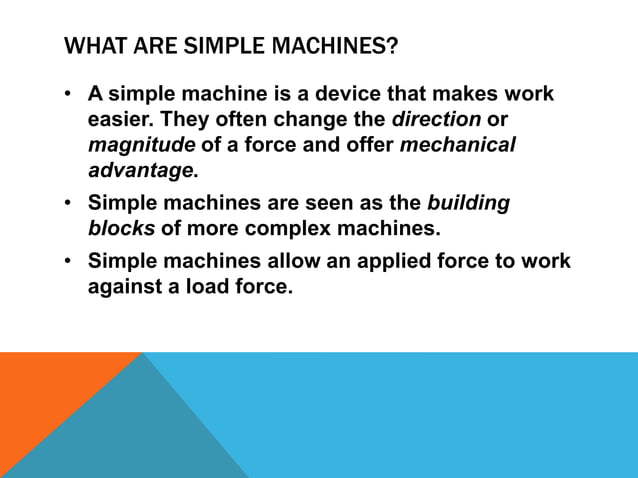 WHAT ARE SIMPLE MACHINES?

• A simple machine is a device that makes work easier. They often change the direction or magnitude of a force and offer mechanical advantage.

• Simple machines are seen as the building blocks of more complex machines.

• Simple machines allow an applied force to work against a load force.